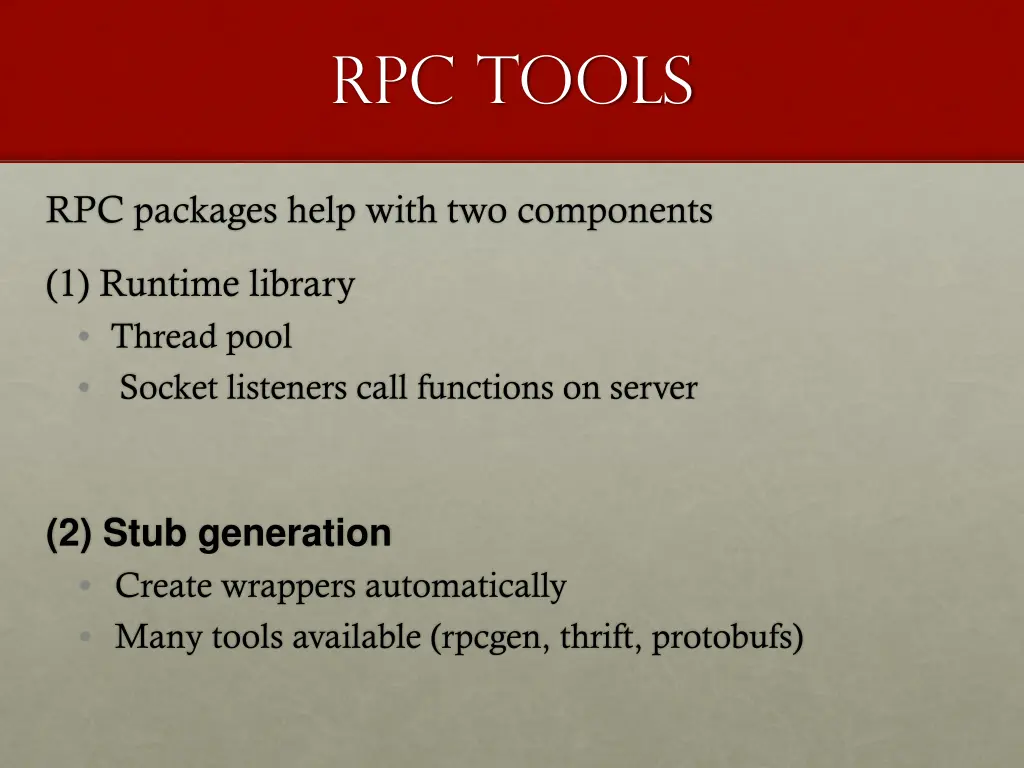 RPC TOOLS

RPC packages help with two components

(1) Runtime library
• Thread pool
• Socket listeners call functions on server

(2) Stub generation
• Create wrappers automatically
• Many tools available (rpcgen, thrift, protobufs)